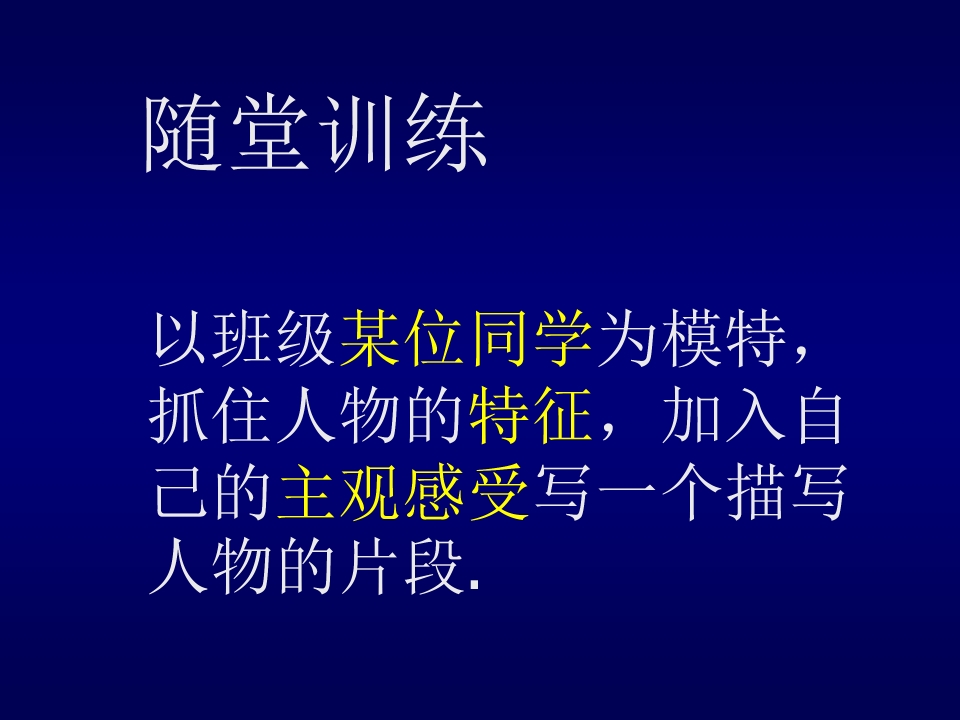 随堂训练

以班级某位同学为模特，抓住人物的特征，加入自己的主观感受写一个描写人物的片段.